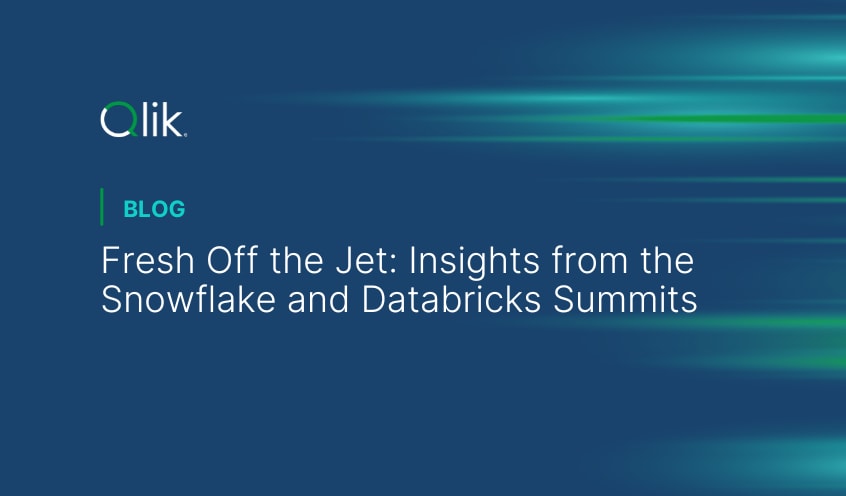 Qlik

BLOG

Fresh Off the Jet: Insights from the Snowflake and Databricks Summits